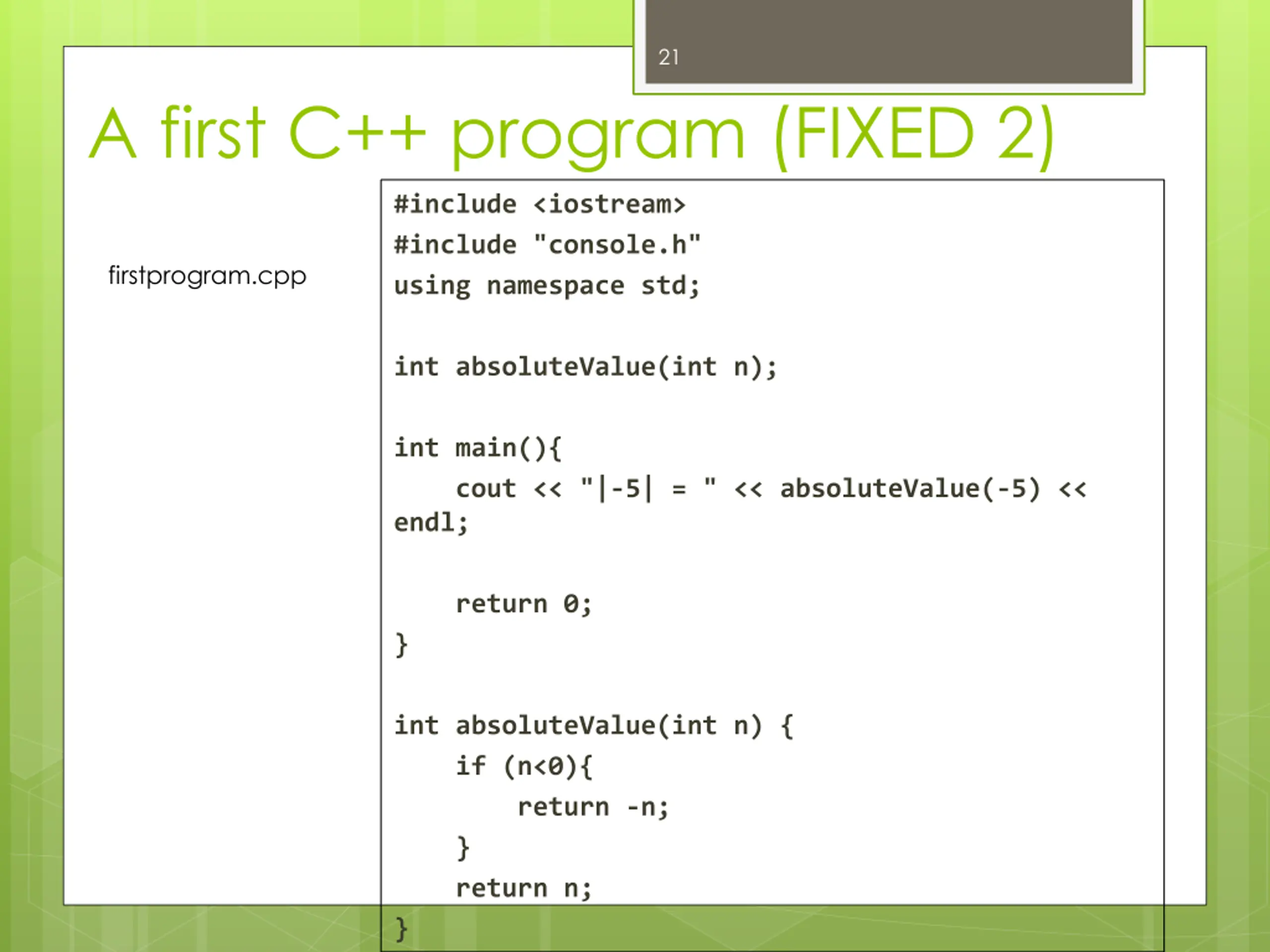 21

A first C++ program (FIXED 2)

firstprogram.cpp

#include <iostream>
#include "console.h"
using namespace std;

int absoluteValue(int n);

int main(){
    cout << "|-5| = " << absoluteValue(-5) << endl;

    return 0;
}

int absoluteValue(int n) {
    if (n<0){
        return -n;
    }
    return n;
}